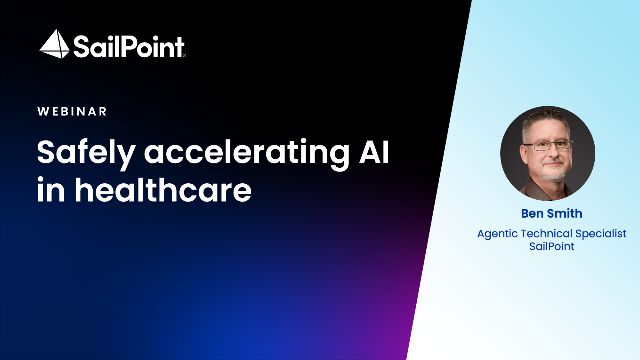 SailPoint

WEBINAR

Safely accelerating AI in healthcare

Ben Smith

Agentic Technical Specialist
SailPoint